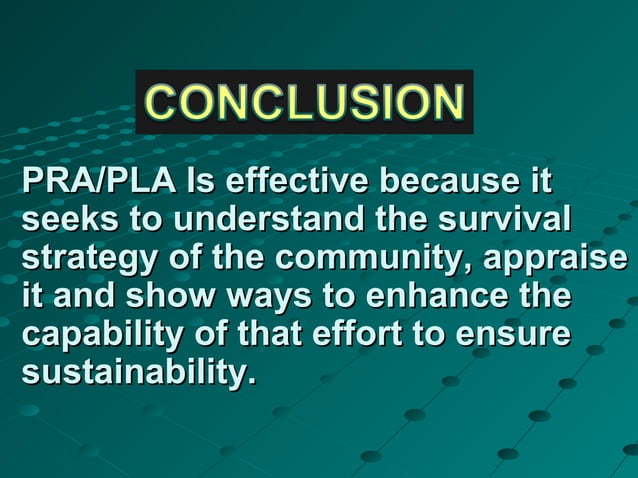 CONCLUSION

PRA/PLA Is effective because it seeks to understand the survival strategy of the community, appraise it and show ways to enhance the capability of that effort to ensure sustainability.